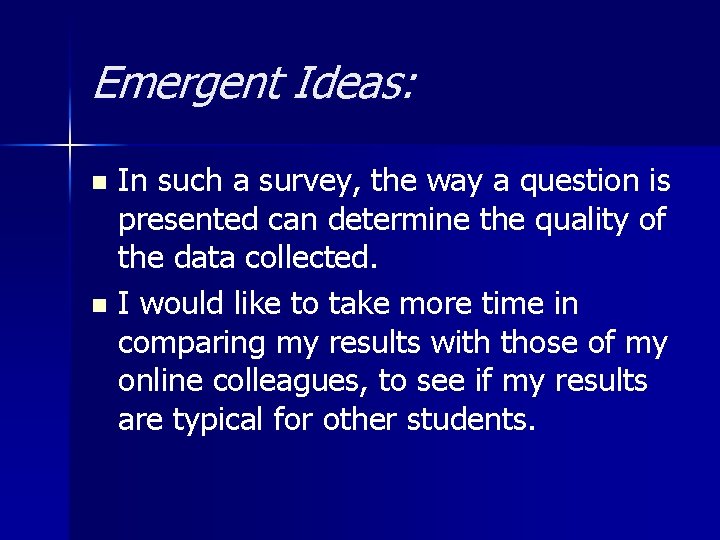 Emergent Ideas:

- In such a survey, the way a question is presented can determine the quality of the data collected.
- I would like to take more time in comparing my results with those of my online colleagues, to see if my results are typical for other students.